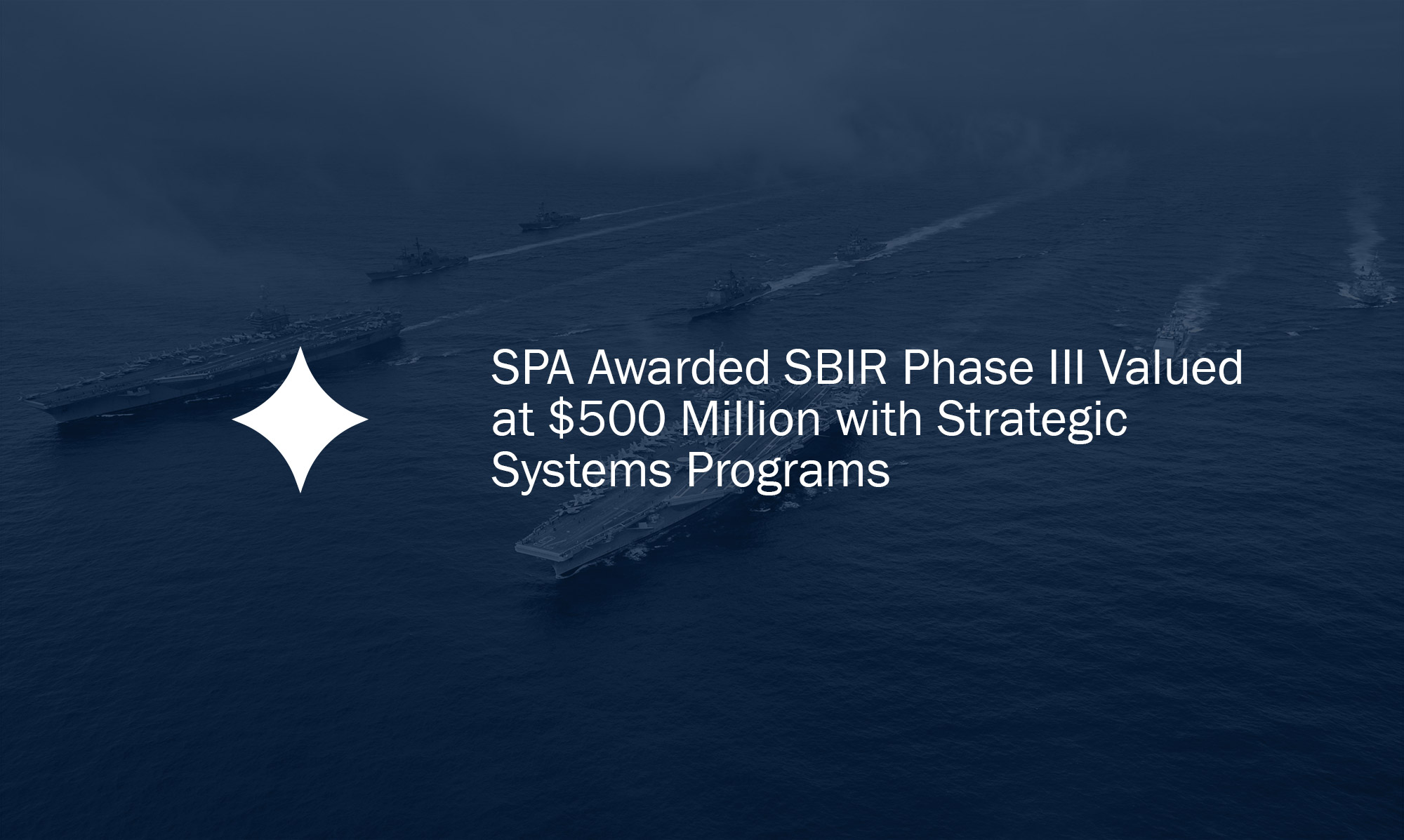 SPA Awarded SBIR Phase III Valued at \$500 Million with Strategic Systems Programs